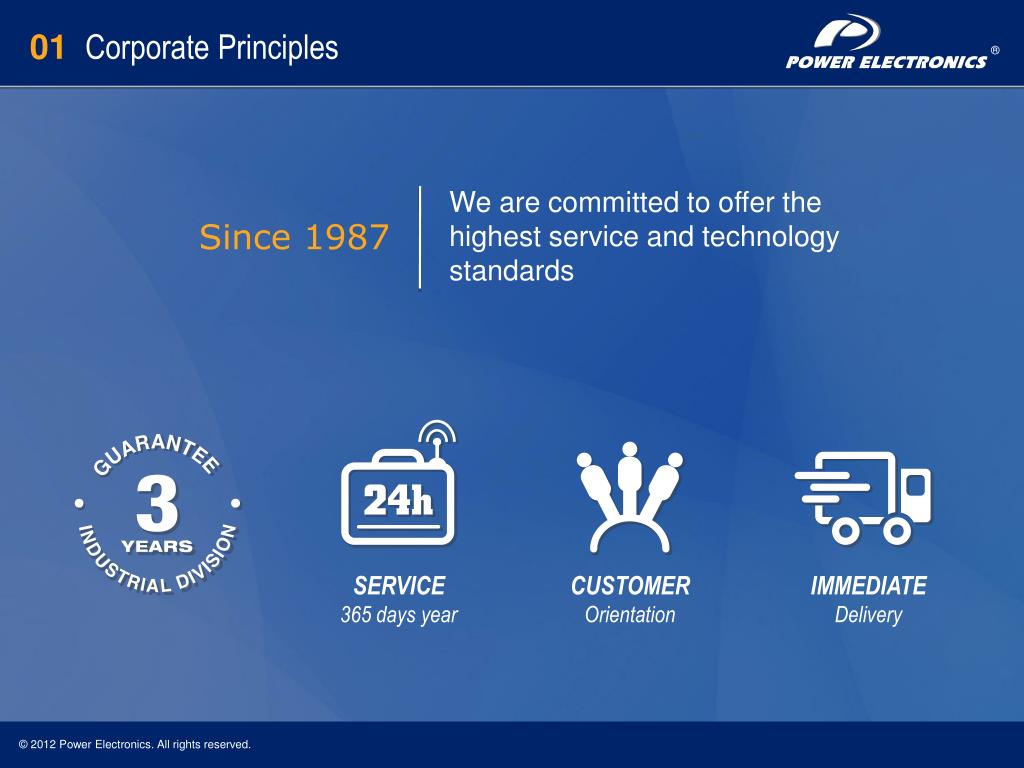 01 Corporate Principles

POWER ELECTRONICS ®

Since 1987

We are committed to offer the highest service and technology standards

GUARANTEE
3
YEARS
INDUSTRIAL DIVISION

24h

SERVICE
365 days year

CUSTOMER
Orientation

IMMEDIATE
Delivery

© 2012 Power Electronics. All rights reserved.